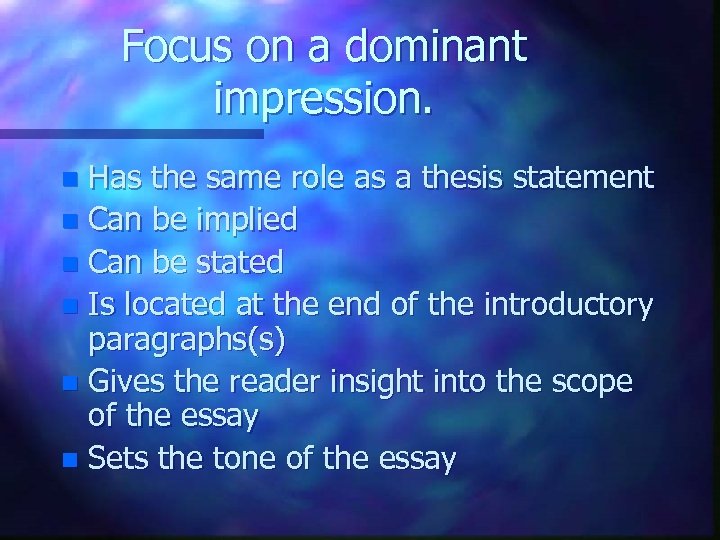 Focus on a dominant impression.

- Has the same role as a thesis statement
- Can be implied
- Can be stated
- Is located at the end of the introductory paragraphs(s)
- Gives the reader insight into the scope of the essay
- Sets the tone of the essay